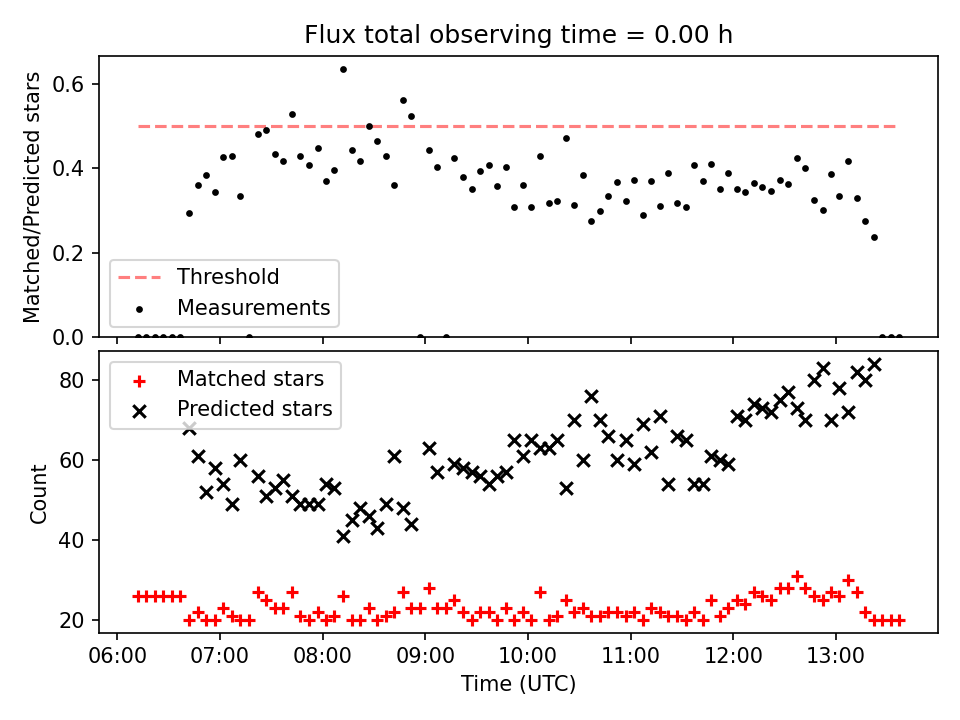 Flux total observing time = 0.00 h

Matched/Predicted stars

0.6
0.4
0.2
0.0

Threshold
Measurements

Matched stars
Predicted stars

Count

80
60
40
20

06:00 07:00 08:00 09:00 10:00 11:00 12:00 13:00

Time (UTC)